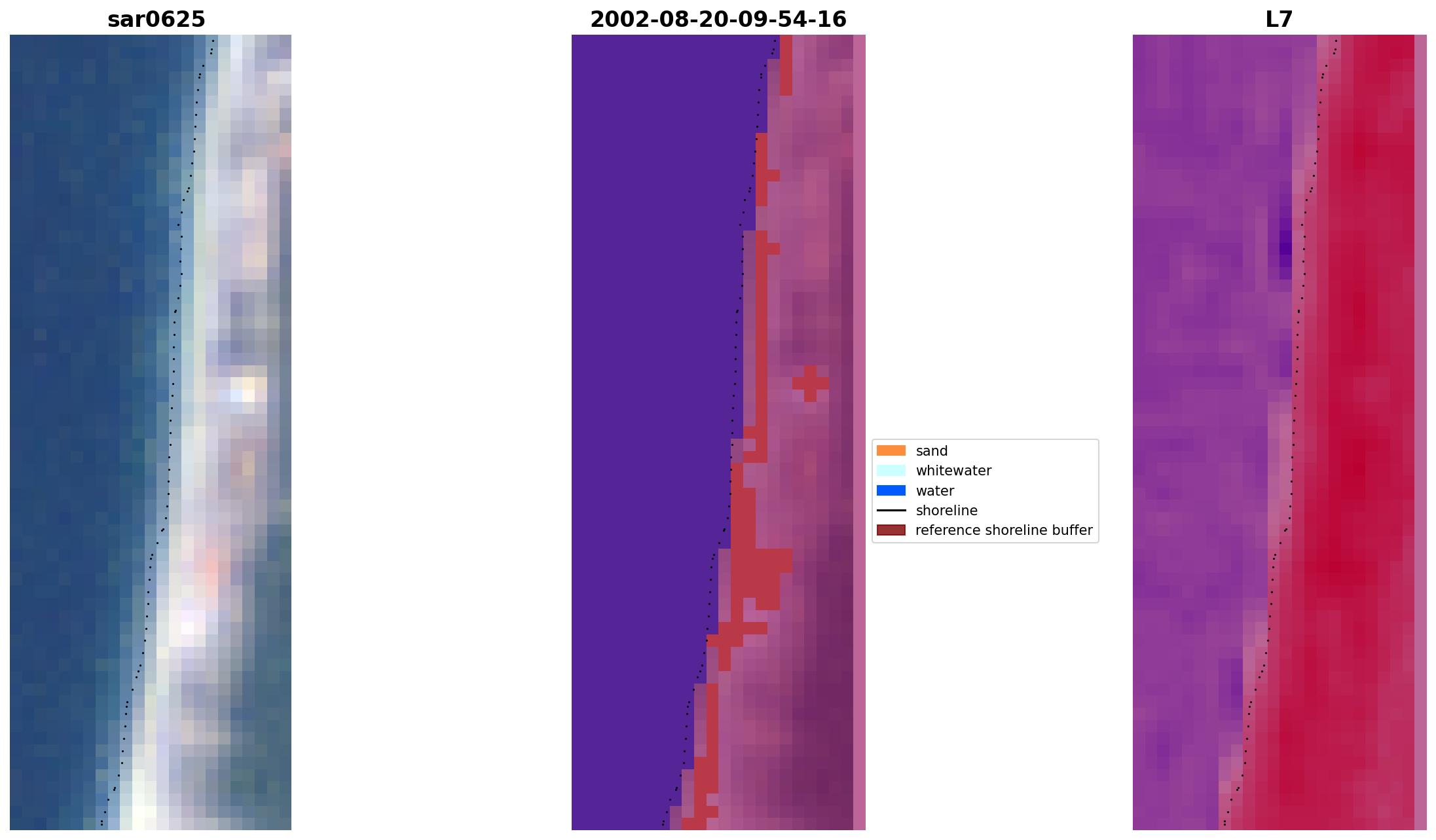 sar0625

2002-08-20-09-54-16

L7

sand
whitewater
water
shoreline
reference shoreline buffer